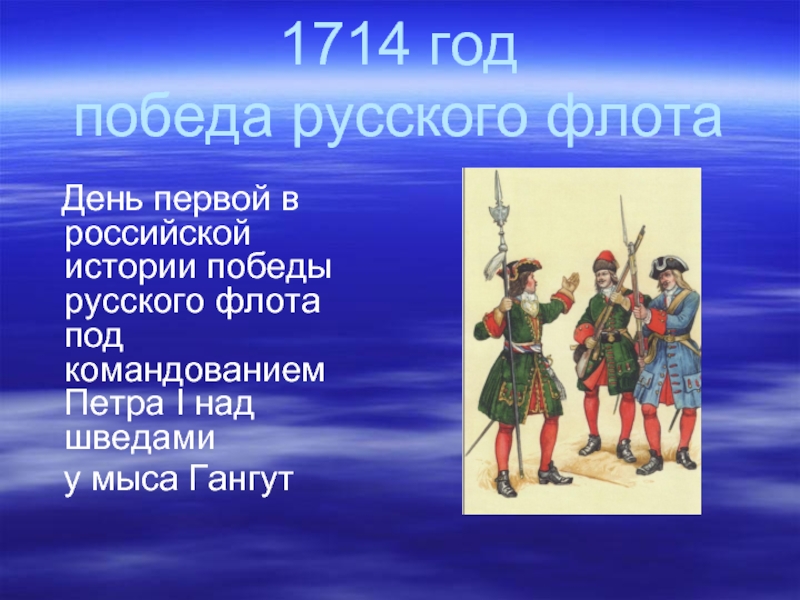 1714 год
победа русского флота

День первой в российской истории победы русского флота под командованием Петра I над шведами

у мыса Гангут